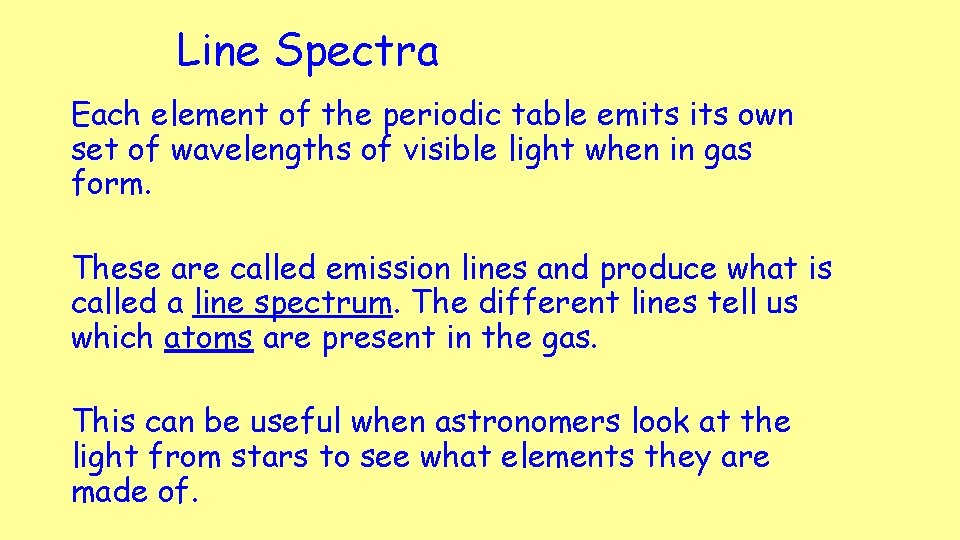 Line Spectra

Each element of the periodic table emits its own set of wavelengths of visible light when in gas form.

These are called emission lines and produce what is called a line spectrum. The different lines tell us which atoms are present in the gas.

This can be useful when astronomers look at the light from stars to see what elements they are made of.